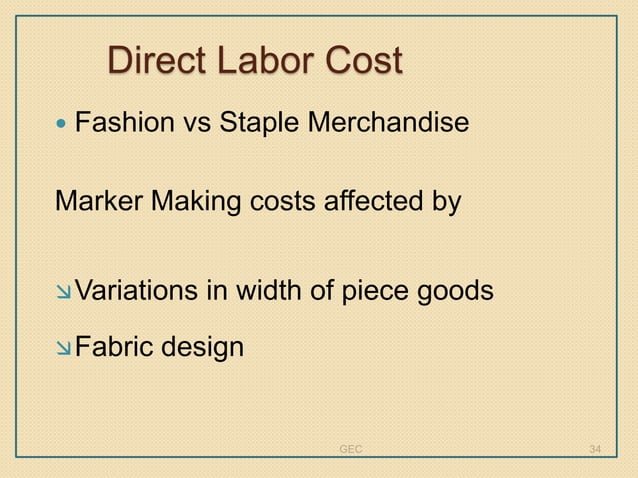 Direct Labor Cost

• Fashion vs Staple Merchandise

Marker Making costs affected by

↘Variations in width of piece goods

↘Fabric design

GEC

34